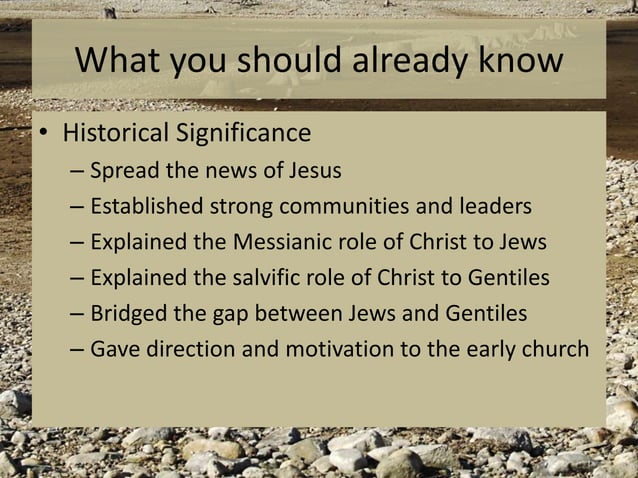 What you should already know

• Historical Significance
– Spread the news of Jesus
– Established strong communities and leaders
– Explained the Messianic role of Christ to Jews
– Explained the salvific role of Christ to Gentiles
– Bridged the gap between Jews and Gentiles
– Gave direction and motivation to the early church